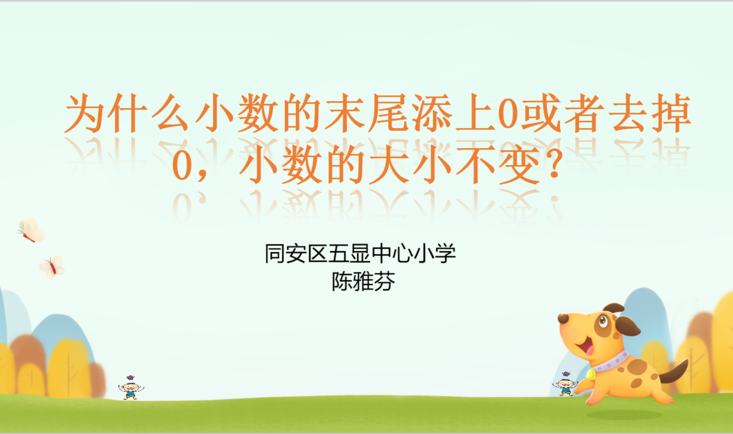 为什么小数的末尾添上0或者去掉0，小数的大小不变？

同安区五显中心小学
陈雅芬